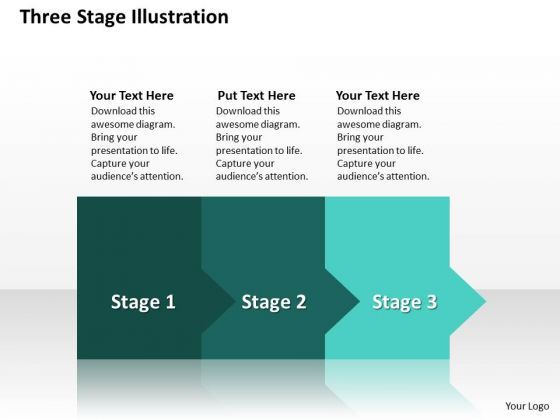 Three Stage Illustration

Your Text Here
Download this awesome diagram. Bring your presentation to life. Capture your audience's attention.

Put Text Here
Download this awesome diagram. Bring your presentation to life. Capture your audience's attention.

Your Text Here
Download this awesome diagram. Bring your presentation to life. Capture your audience's attention.

Stage 1

Stage 2

Stage 3

Your Logo